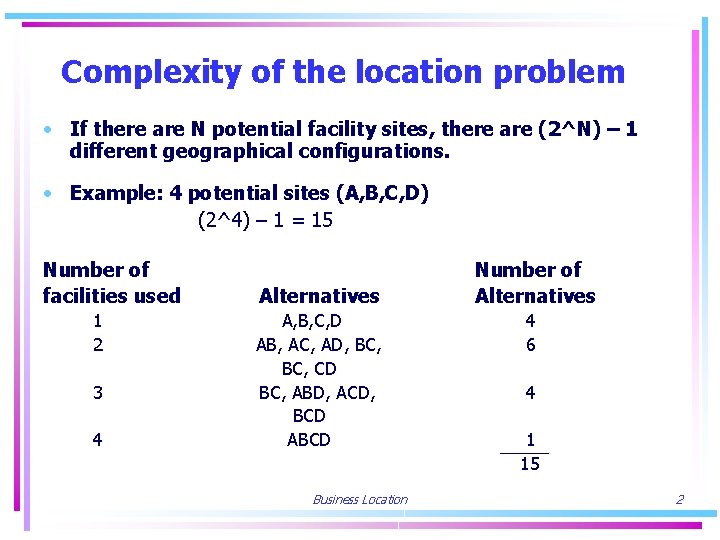 Complexity of the location problem

• If there are N potential facility sites, there are (2^N) – 1 different geographical configurations.

• Example: 4 potential sites (A,B,C,D)
(2^4) – 1 = 15

| Number of facilities used | Alternatives | Number of Alternatives |
|---|---|---|
| 1 | A,B,C,D | 4 |
| 2 | AB, AC, AD, BC, BC, CD | 6 |
| 3 | BC, ABD, ACD, BCD | 4 |
| 4 | ABCD | 1 |
| | | 15 |

Business Location 2